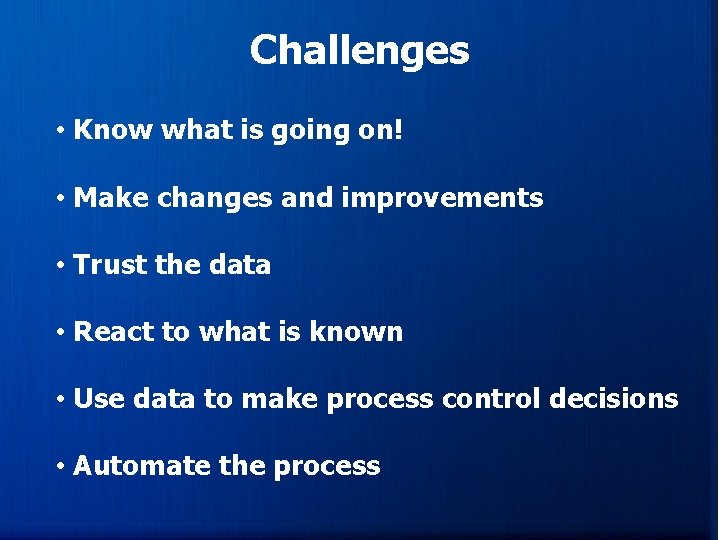 Challenges

• Know what is going on!

• Make changes and improvements

• Trust the data

• React to what is known

• Use data to make process control decisions

• Automate the process